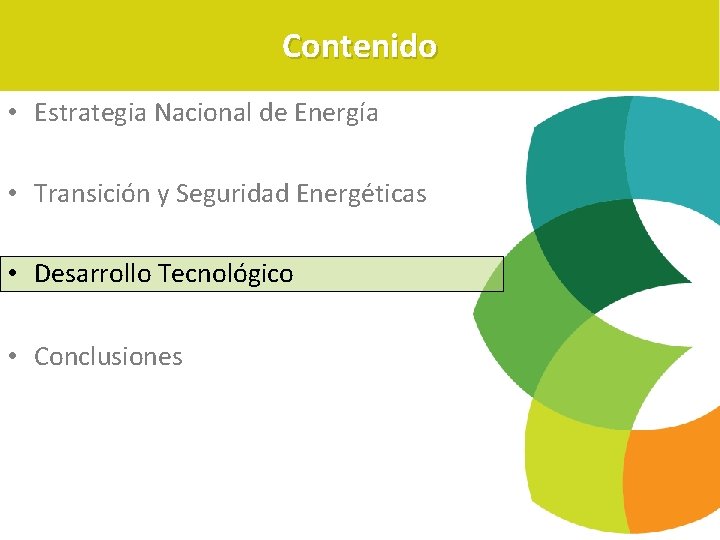 Contenido

• Estrategia Nacional de Energía

• Transición y Seguridad Energéticas

• Desarrollo Tecnológico

• Conclusiones